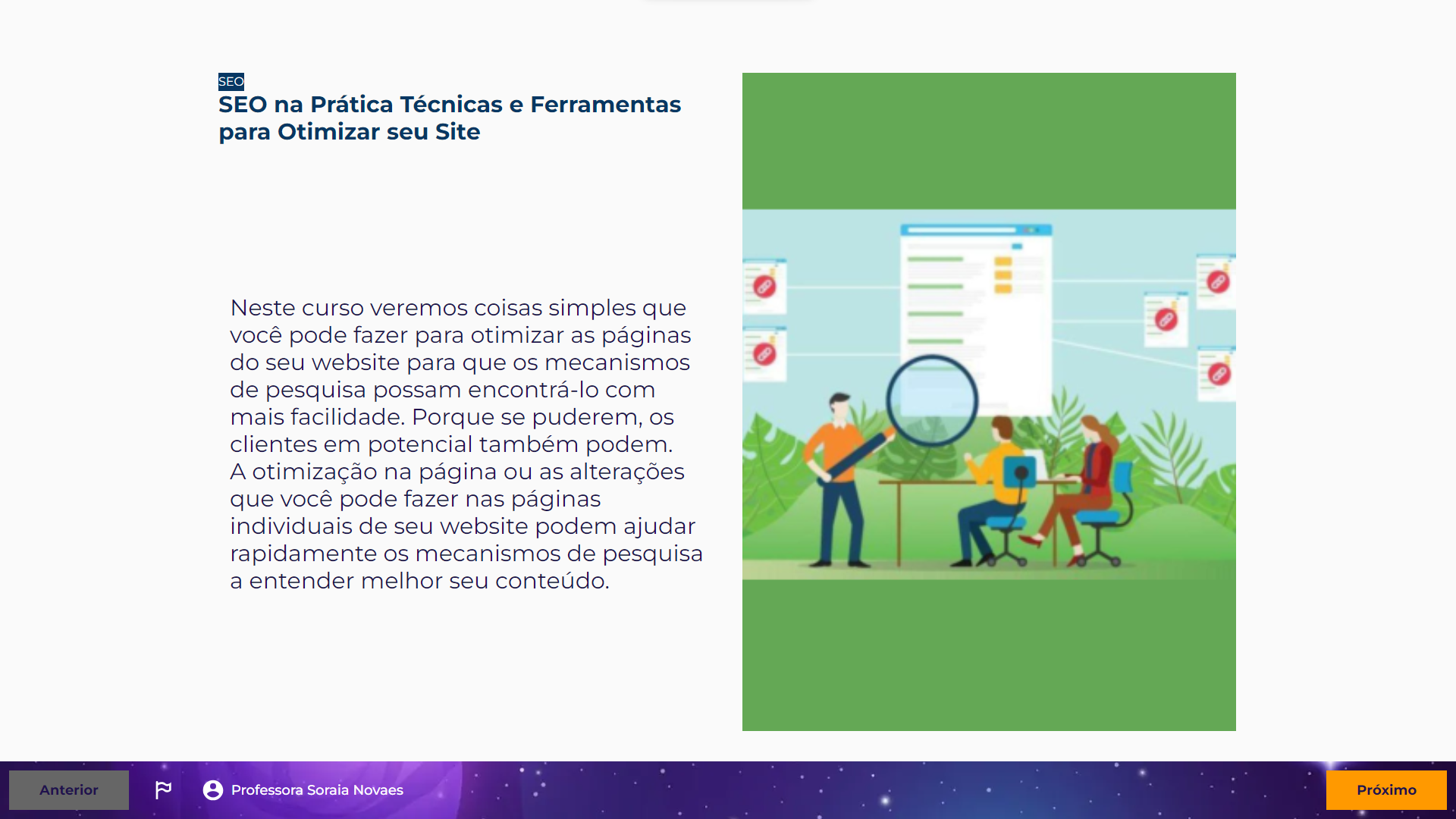 SEO

SEO na Prática Técnicas e Ferramentas para Otimizar seu Site

Neste curso veremos coisas simples que você pode fazer para otimizar as páginas do seu website para que os mecanismos de pesquisa possam encontrá-lo com mais facilidade. Porque se puderem, os clientes em potencial também podem. A otimização na página ou as alterações que você pode fazer nas páginas individuais de seu website podem ajudar rapidamente os mecanismos de pesquisa a entender melhor seu conteúdo.

Anterior

Professora Soraia Novaes

Próximo